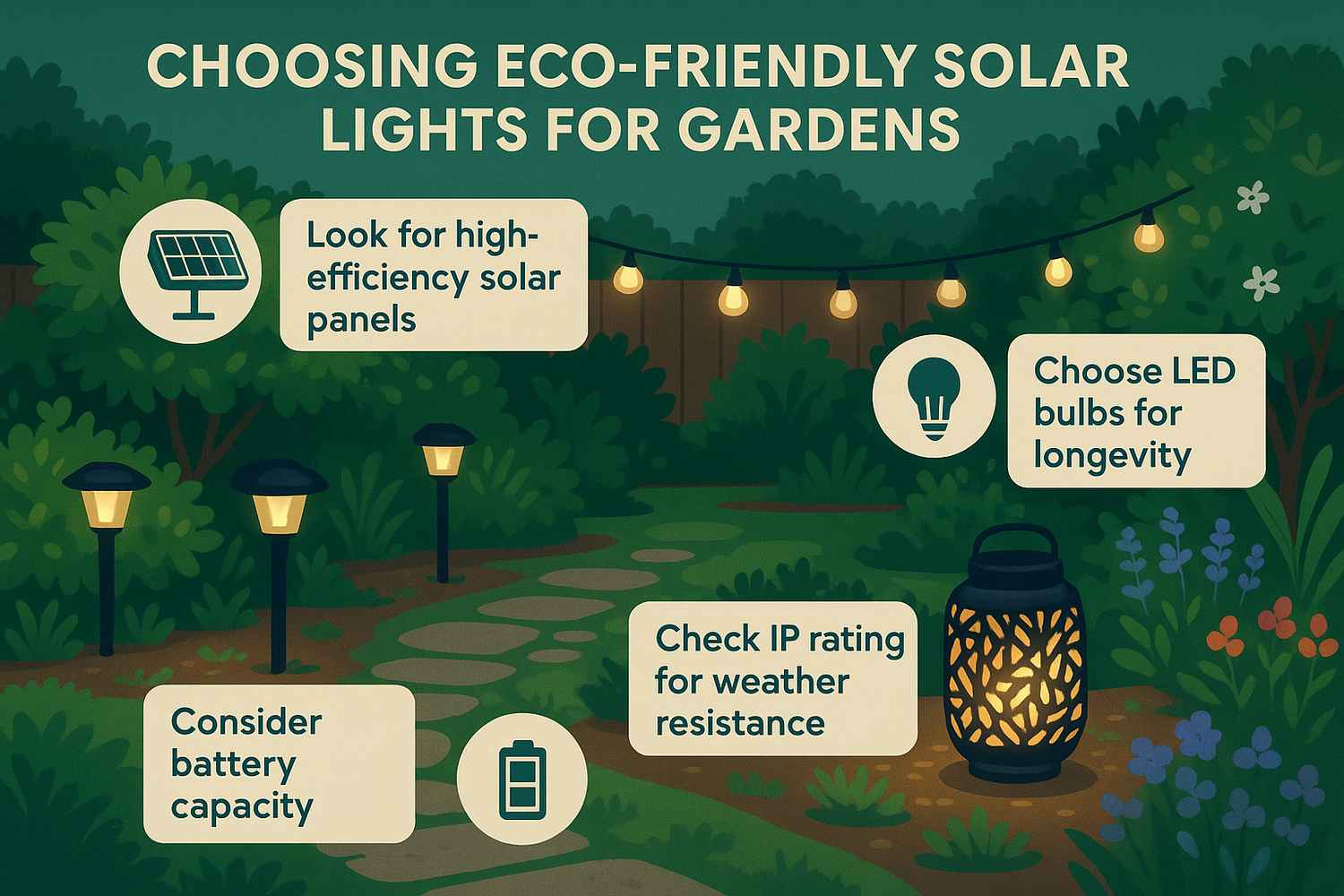 CHOOSING ECO-FRIENDLY SOLAR LIGHTS FOR GARDENS

Look for high-efficiency solar panels

Choose LED bulbs for longevity

Check IP rating for weather resistance

Consider battery capacity